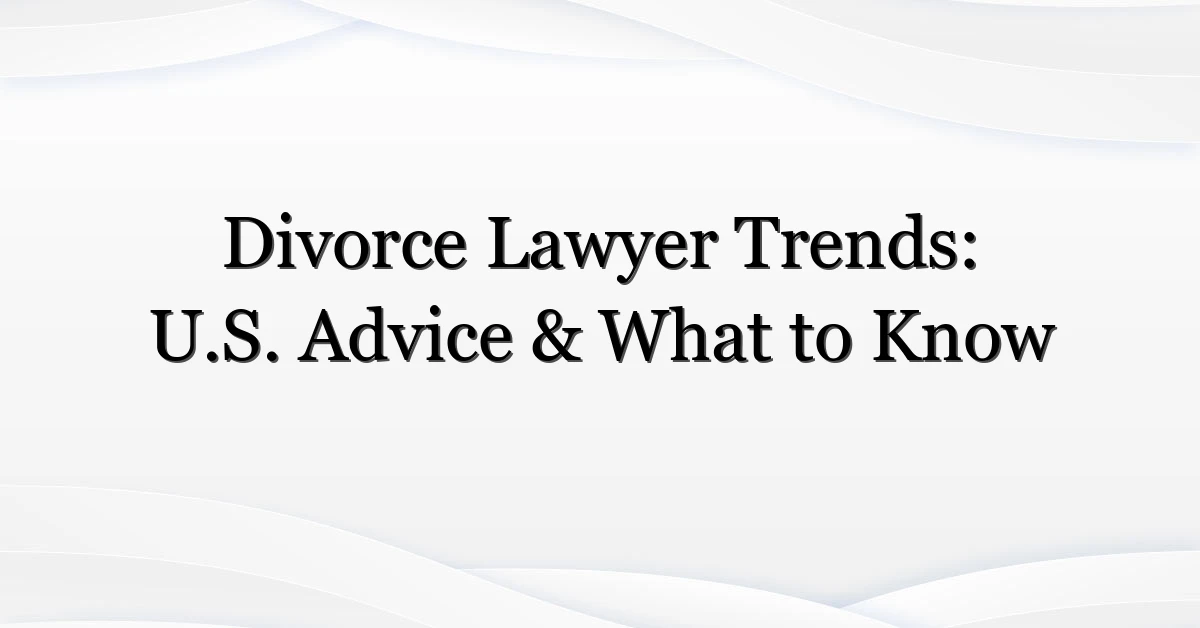 Divorce Lawyer Trends:
U.S. Advice & What to Know